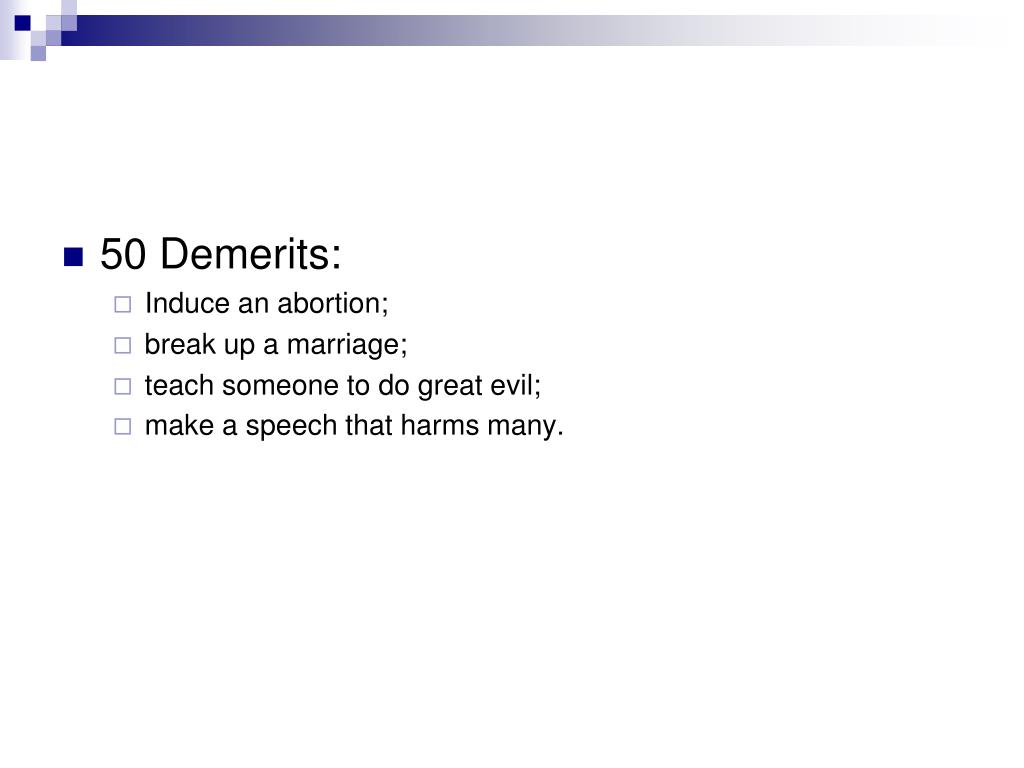 50 Demerits:

Induce an abortion;

break up a marriage;

teach someone to do great evil;

make a speech that harms many.